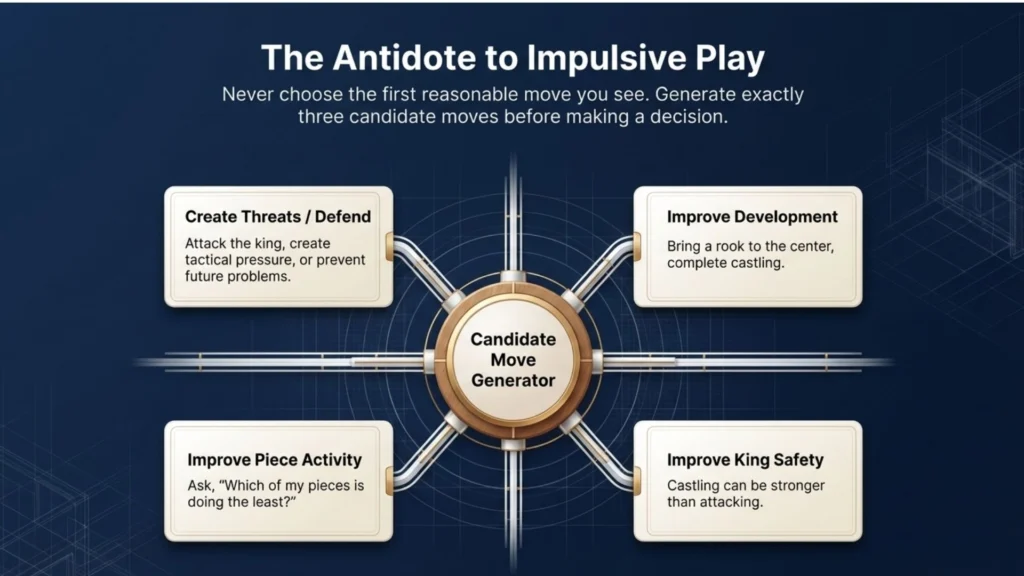 The Antidote to Impulsive Play

Never choose the first reasonable move you see. Generate exactly three candidate moves before making a decision.

Create Threats / Defend

Attack the king, create tactical pressure, or prevent future problems.

Improve Development

Bring a rook to the center, complete castling.

Candidate Move Generator

Improve Piece Activity

Ask, "Which of my pieces is doing the least?"

Improve King Safety

Castling can be stronger than attacking.